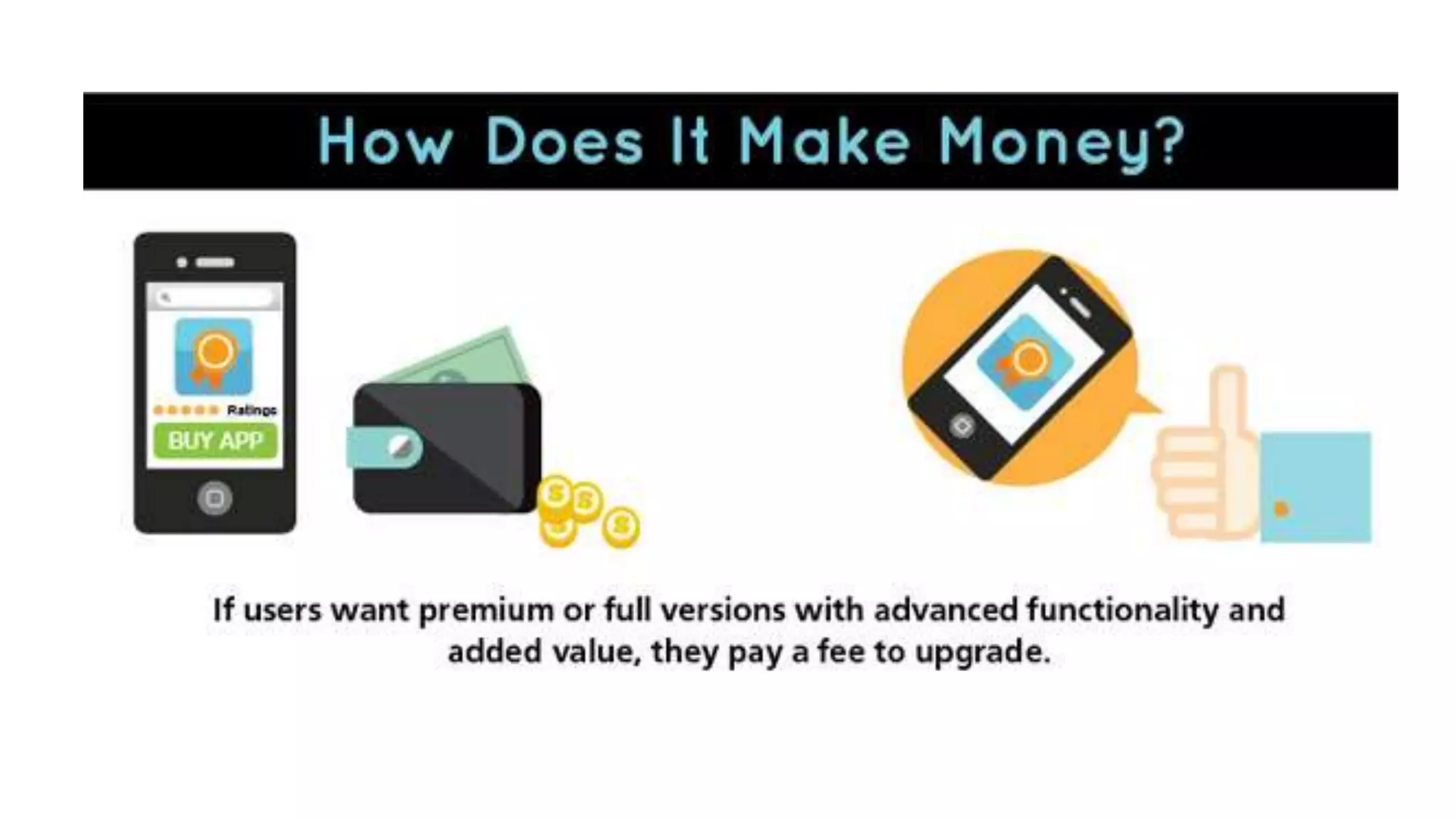 How Does It Make Money?

Ratings
BUY APP

$ $ $

If users want premium or full versions with advanced functionality and added value, they pay a fee to upgrade.